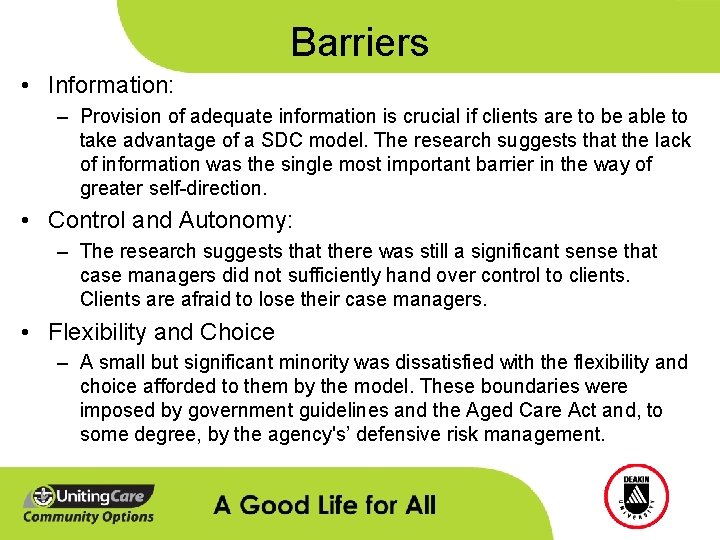 Barriers

• Information:

– Provision of adequate information is crucial if clients are to be able to take advantage of a SDC model. The research suggests that the lack of information was the single most important barrier in the way of greater self-direction.

• Control and Autonomy:

– The research suggests that there was still a significant sense that case managers did not sufficiently hand over control to clients. Clients are afraid to lose their case managers.

• Flexibility and Choice

– A small but significant minority was dissatisfied with the flexibility and choice afforded to them by the model. These boundaries were imposed by government guidelines and the Aged Care Act and, to some degree, by the agency's' defensive risk management.

UnitingCare Community Options

A Good Life for All

DEAKIN UNIVERSITY